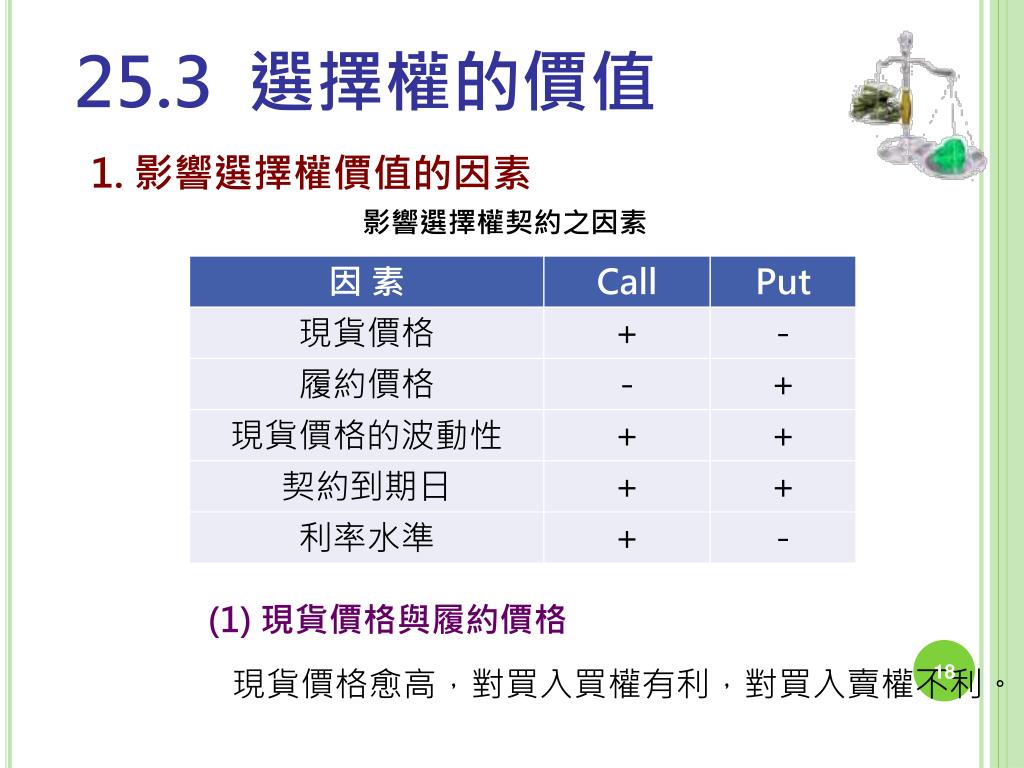 25.3 選擇權的價值

1. 影響選擇權價值的因素

影響選擇權契約之因素

| 因 素 | Call | Put |
|---|---|---|
| 現貨價格 | + | - |
| 履約價格 | - | + |
| 現貨價格的波動性 | + | + |
| 契約到期日 | + | + |
| 利率水準 | + | - |

(1) 現貨價格與履約價格

現貨價格愈高，對買入買權有利，對買入賣權不利。

18